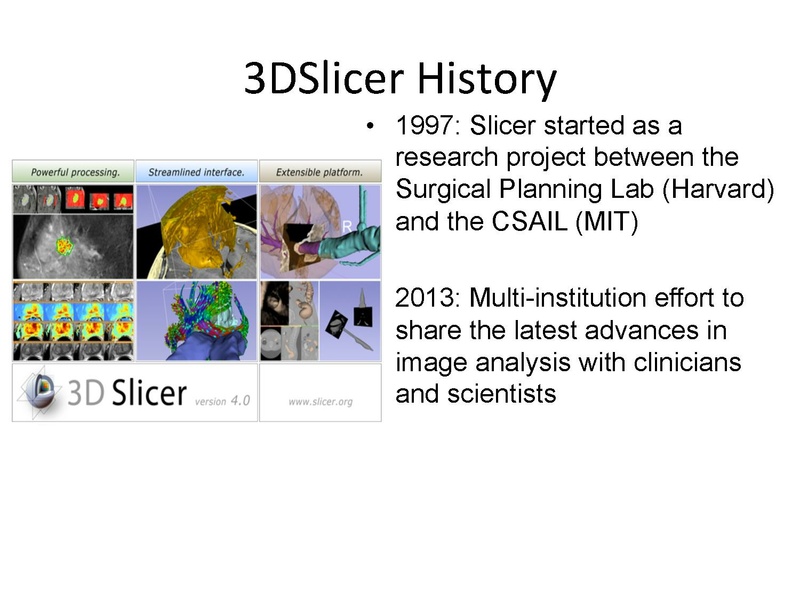 3DSlicer History

Powerful processing.

Streamlined interface.

Extensible platform.

R

3D Slicer version 4.0

www.slicer.org

• 1997: Slicer started as a research project between the Surgical Planning Lab (Harvard) and the CSAIL (MIT)

2013: Multi-institution effort to share the latest advances in image analysis with clinicians and scientists